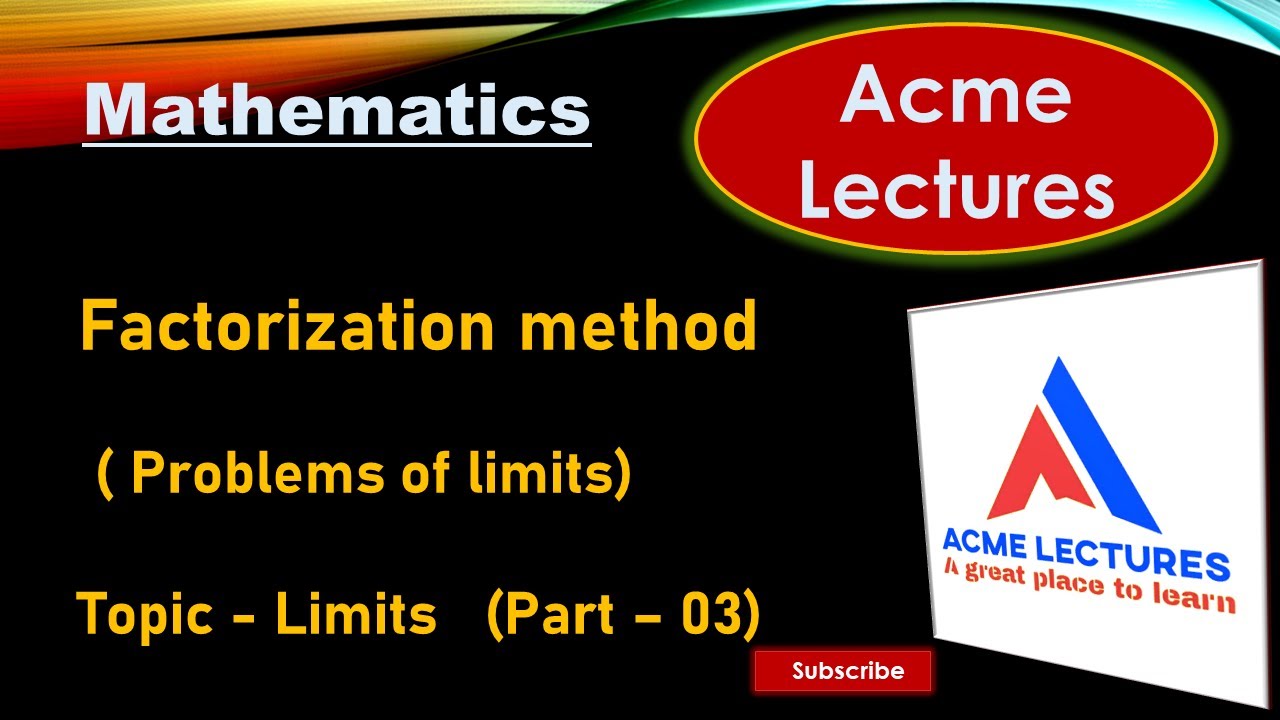 Mathematics

Acme Lectures

Factorization method

( Problems of limits)

Topic - Limits (Part – 03)

ACME LECTURES
A great place to learn

Subscribe